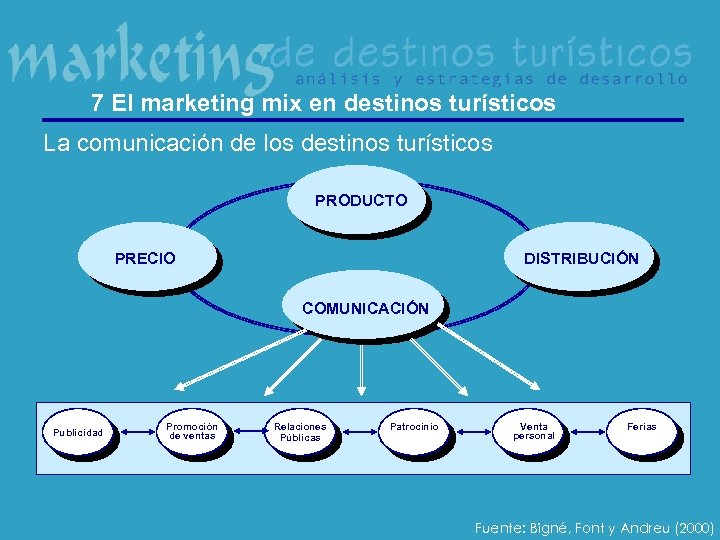 marketing de destinos turísticos
análisis y estrategias de desarrollo

7 El marketing mix en destinos turísticos

La comunicación de los destinos turísticos

PRODUCTO

PRECIO

DISTRIBUCIÓN

COMUNICACIÓN

Publicidad

Promoción de ventas

Relaciones Públicas

Patrocinio

Venta personal

Ferias

Fuente: Bigné, Font y Andreu (2000)